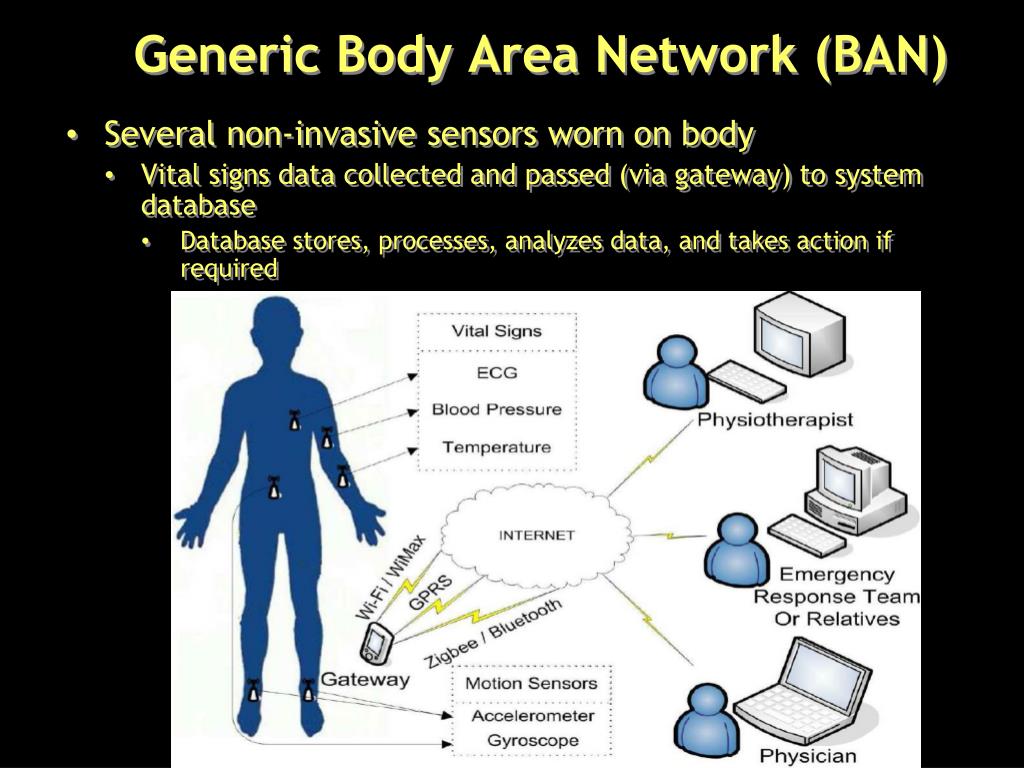 Generic Body Area Network (BAN)

• Several non-invasive sensors worn on body
  • Vital signs data collected and passed (via gateway) to system database
    • Database stores, processes, analyzes data, and takes action if required

Vital Signs
ECG
Blood Pressure
Temperature

INTERNET

Wi-Fi / WiMax
GPRS
Zigbee / Bluetooth

Gateway

Motion Sensors
Accelerometer
Gyroscope

Physiotherapist

Emergency Response Team Or Relatives

Physician